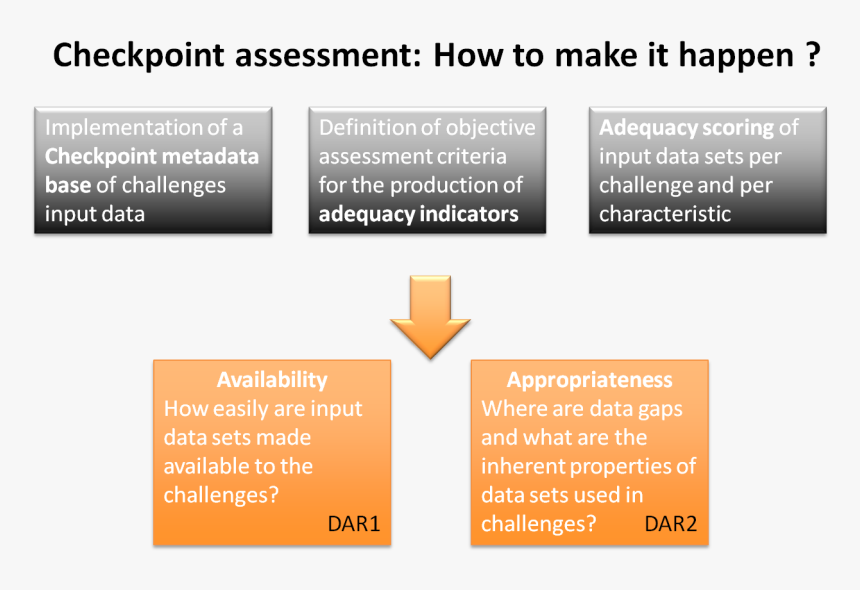 Checkpoint assessment: How to make it happen ?

Implementation of a Checkpoint metadata base of challenges input data

Definition of objective assessment criteria for the production of adequacy indicators

Adequacy scoring of input data sets per challenge and per characteristic

Availability
How easily are input data sets made available to the challenges?
DAR1

Appropriateness
Where are data gaps and what are the inherent properties of data sets used in challenges?
DAR2